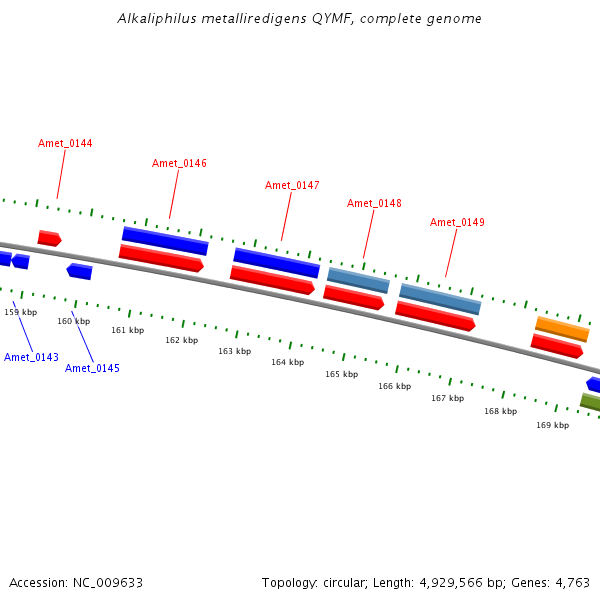 Alkaliphilus metalliredigens QYMF, complete genome

Amet_0144

Amet_0146

Amet_0147

Amet_0148

Amet_0149

159 kbp

160 kbp

161 kbp

162 kbp

163 kbp

164 kbp

165 kbp

166 kbp

167 kbp

168 kbp

169 kbp

Amet_0143

Amet_0145

Accession: NC_009633

Topology: circular; Length: 4,929,566 bp; Genes: 4,763